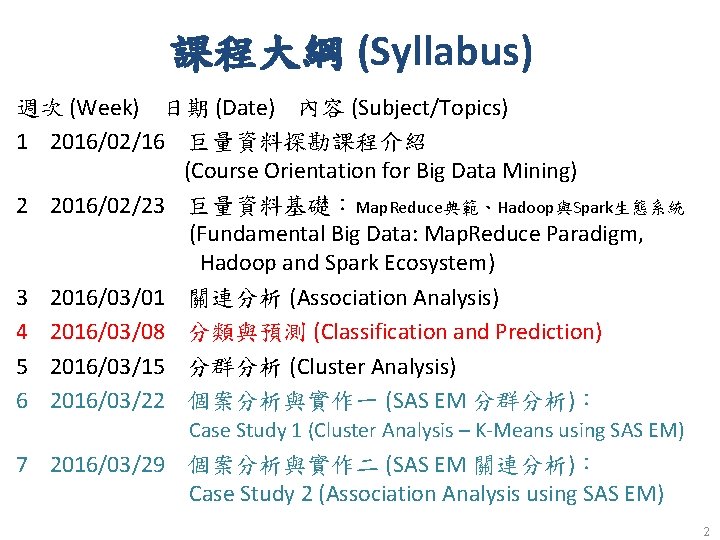 課程大綱 (Syllabus)

週次 (Week) 日期 (Date) 內容 (Subject/Topics)

1 2016/02/16 巨量資料探勘課程介紹 (Course Orientation for Big Data Mining)

2 2016/02/23 巨量資料基礎：MapReduce典範、Hadoop與Spark生態系統 (Fundamental Big Data: MapReduce Paradigm, Hadoop and Spark Ecosystem)

3 2016/03/01 關連分析 (Association Analysis)

4 2016/03/08 分類與預測 (Classification and Prediction)

5 2016/03/15 分群分析 (Cluster Analysis)

6 2016/03/22 個案分析與實作一 (SAS EM 分群分析)： Case Study 1 (Cluster Analysis – K-Means using SAS EM)

7 2016/03/29 個案分析與實作二 (SAS EM 關連分析)： Case Study 2 (Association Analysis using SAS EM)

2